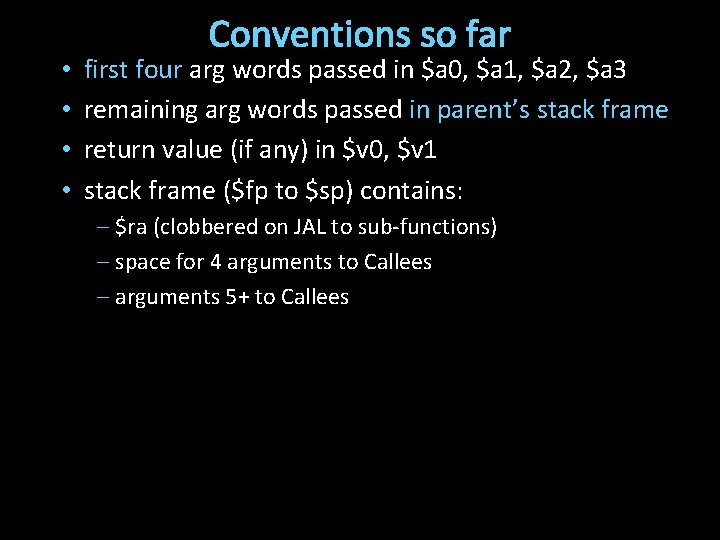 Conventions so far

• first four arg words passed in \$a0, \$a1, \$a2, \$a3
• remaining arg words passed in parent's stack frame
• return value (if any) in \$v0, \$v1
• stack frame (\$fp to \$sp) contains:
– \$ra (clobbered on JAL to sub-functions)
– space for 4 arguments to Callees
– arguments 5+ to Callees